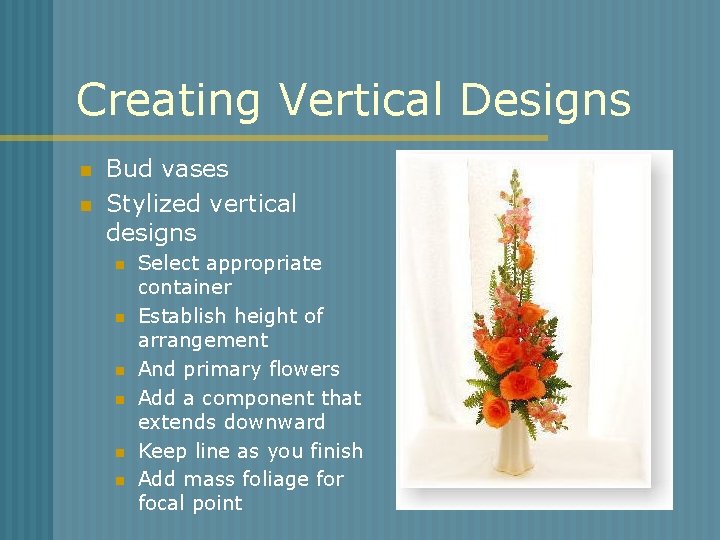 Creating Vertical Designs

- Bud vases
- Stylized vertical designs
  - Select appropriate container
  - Establish height of arrangement
  - And primary flowers
  - Add a component that extends downward
  - Keep line as you finish
  - Add mass foliage for focal point